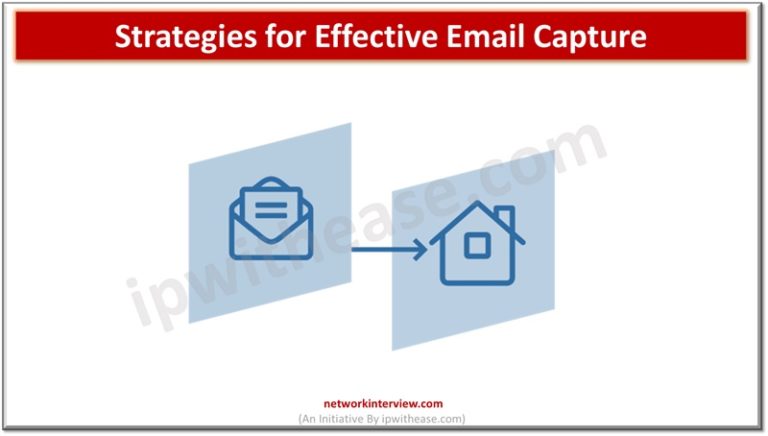 Strategies for Effective Email Capture

ipwithease.com

networkinterview.com
(An Initiative By ipwithease.com)